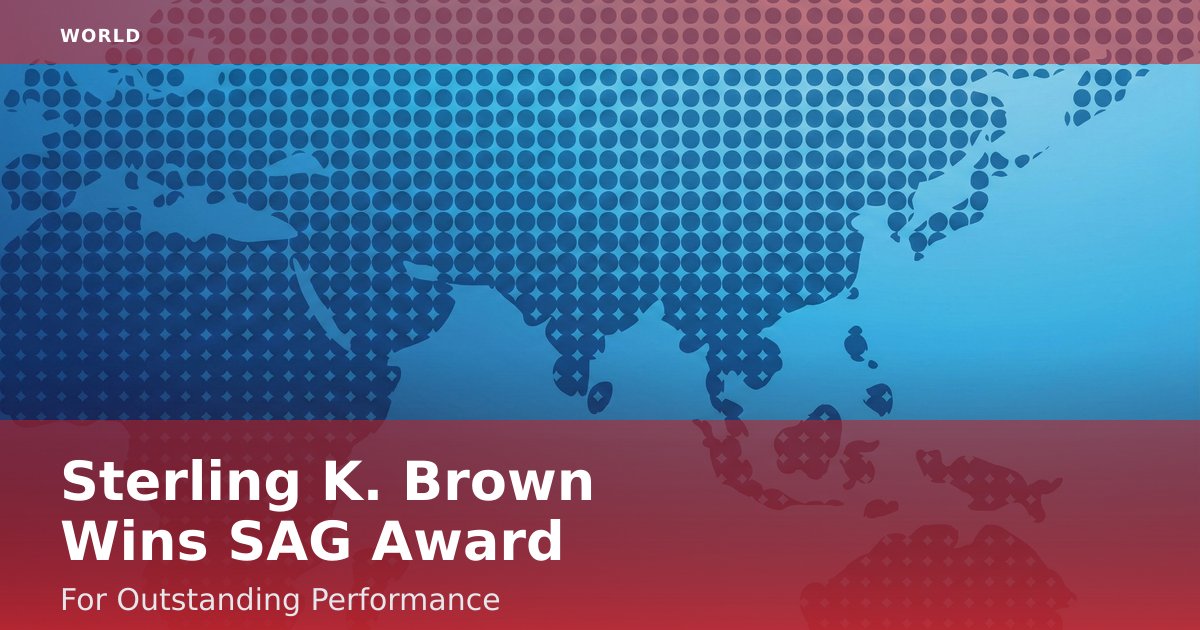 WORLD

Sterling K. Brown Wins SAG Award

For Outstanding Performance